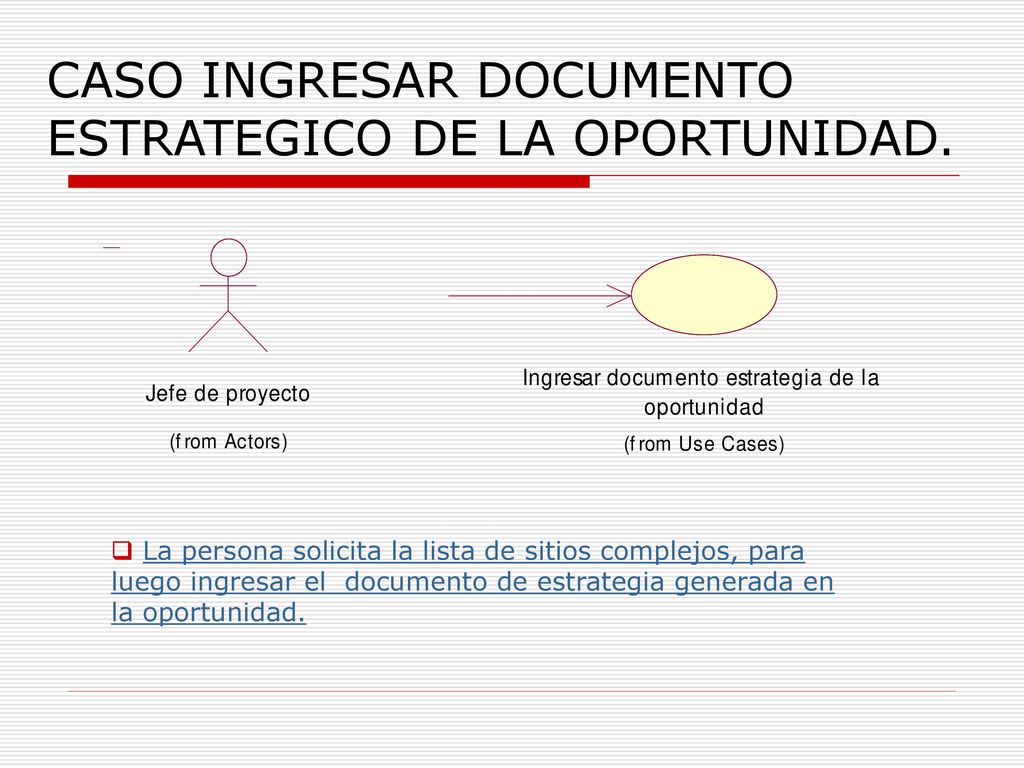 CASO INGRESAR DOCUMENTO ESTRATEGICO DE LA OPORTUNIDAD.

Jefe de proyecto

(from Actors)

Ingresar documento estrategia de la oportunidad

(from Use Cases)

La persona solicita la lista de sitios complejos, para luego ingresar el documento de estrategia generada en la oportunidad.